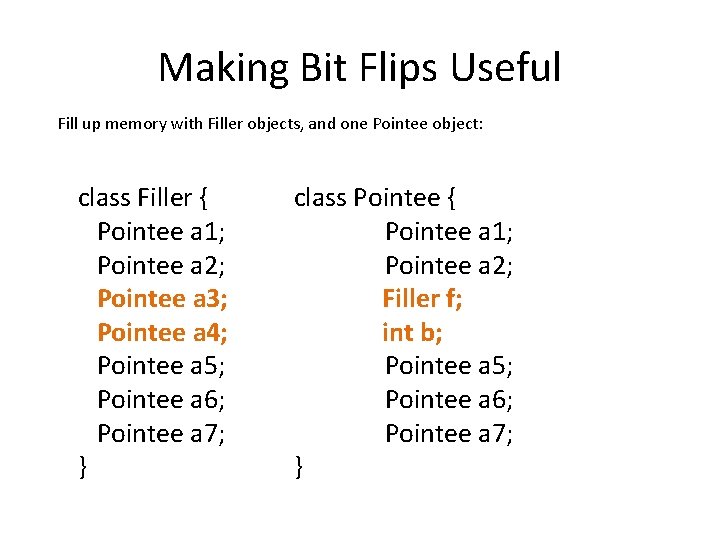 Making Bit Flips Useful

Fill up memory with Filler objects, and one Pointee object:

class Filler {
Pointee a1;
Pointee a2;
Pointee a3;
Pointee a4;
Pointee a5;
Pointee a6;
Pointee a7;
}

class Pointee {
Pointee a1;
Pointee a2;
Filler f;
int b;
Pointee a5;
Pointee a6;
Pointee a7;
}